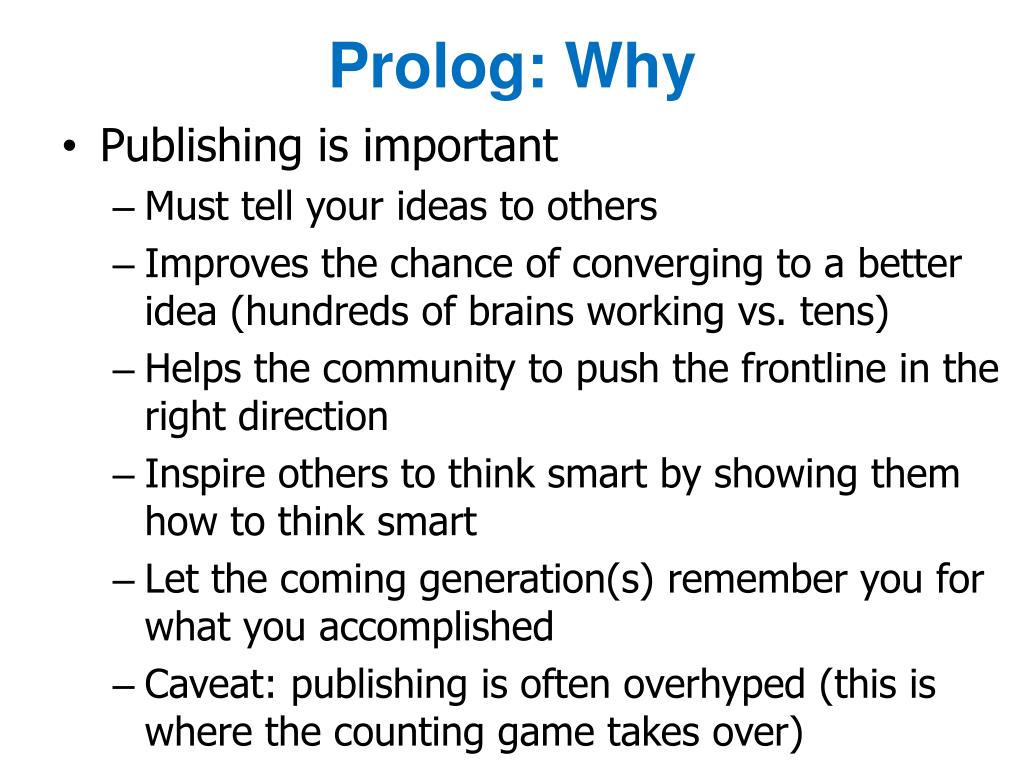 Prolog: Why

• Publishing is important
– Must tell your ideas to others
– Improves the chance of converging to a better idea (hundreds of brains working vs. tens)
– Helps the community to push the frontline in the right direction
– Inspire others to think smart by showing them how to think smart
– Let the coming generation(s) remember you for what you accomplished
– Caveat: publishing is often overhyped (this is where the counting game takes over)